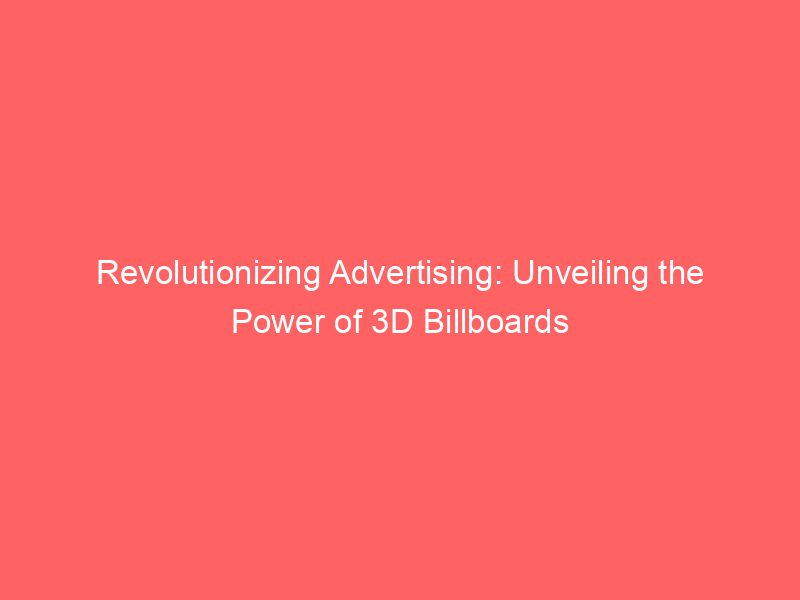 Revolutionizing Advertising: Unveiling the Power of 3D Billboards